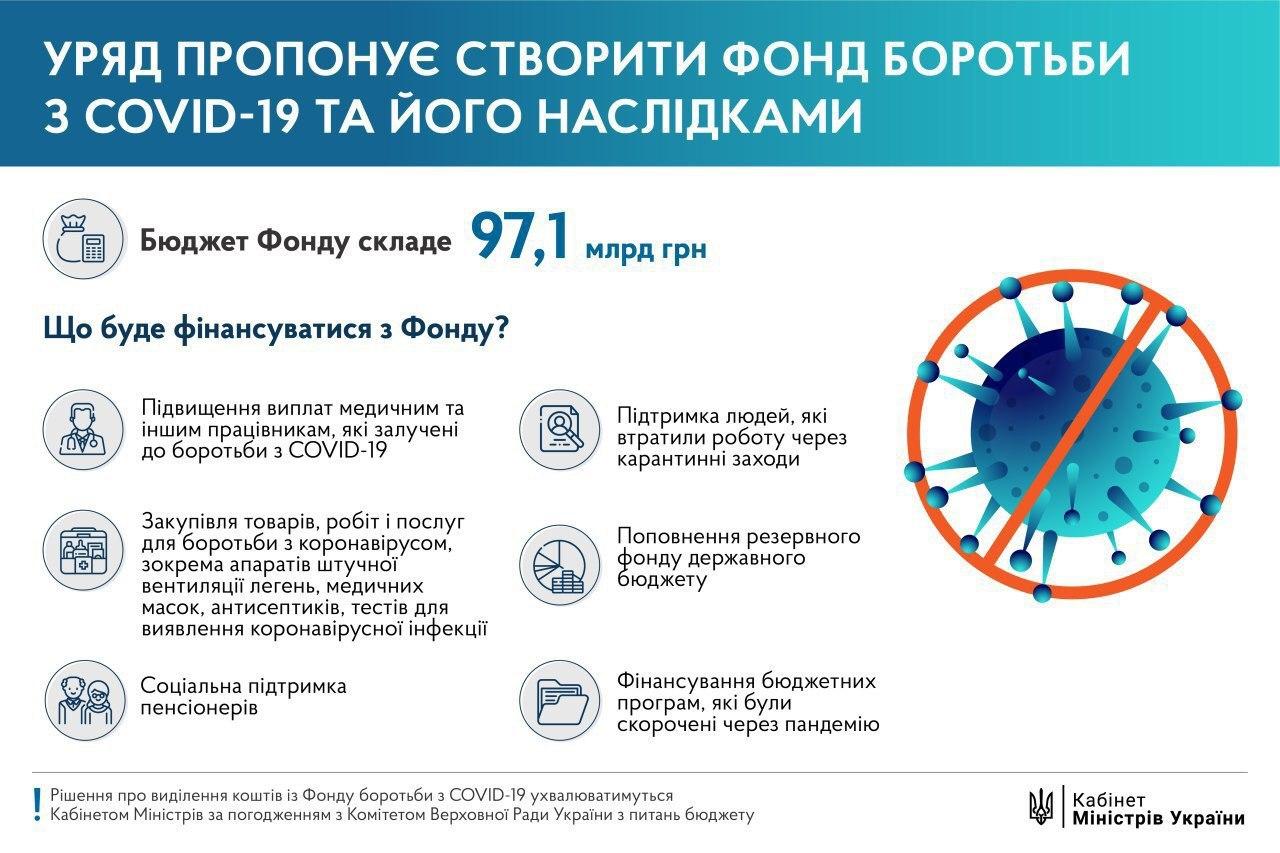 УРЯД ПРОПОНУЄ СТВОРИТИ ФОНД БОРОТЬБИ З COVID-19 ТА ЙОГО НАСЛІДКАМИ

Бюджет Фонду складе 97,1 млрд грн

Що буде фінансуватися з Фонду?

Підвищення виплат медичним та іншим працівникам, які залучені до боротьби з COVID-19

Закупівля товарів, робіт і послуг для боротьби з коронавірусом, зокрема апаратів штучної вентиляції легень, медичних масок, антисептиків, тестів для виявлення коронавірусної інфекції

Соціальна підтримка пенсіонерів

Підтримка людей, які втратили роботу через карантинні заходи

Поповнення резервного фонду державного бюджету

Фінансування бюджетних програм, які були скорочені через пандемію

! Рішення про виділення коштів із Фонду боротьби з COVID-19 ухвалюватимуться Кабінетом Міністрів за погодженням з Комітетом Верховної Ради України з питань бюджету

Кабінет Міністрів України